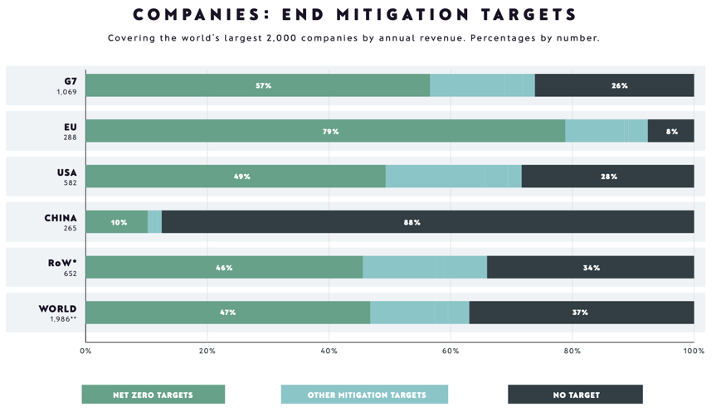 COMPANIES: END MITIGATION TARGETS

Covering the world's largest 2,000 companies by annual revenue. Percentages by number.

G7
1,069
57%
26%

EU
288
79%
8%

USA
582
49%
28%

CHINA
265
10%
88%

RoW*
652
46%
34%

WORLD
1,986**
47%
37%

0%
20%
40%
60%
80%
100%

NET ZERO TARGETS
OTHER MITIGATION TARGETS
NO TARGET